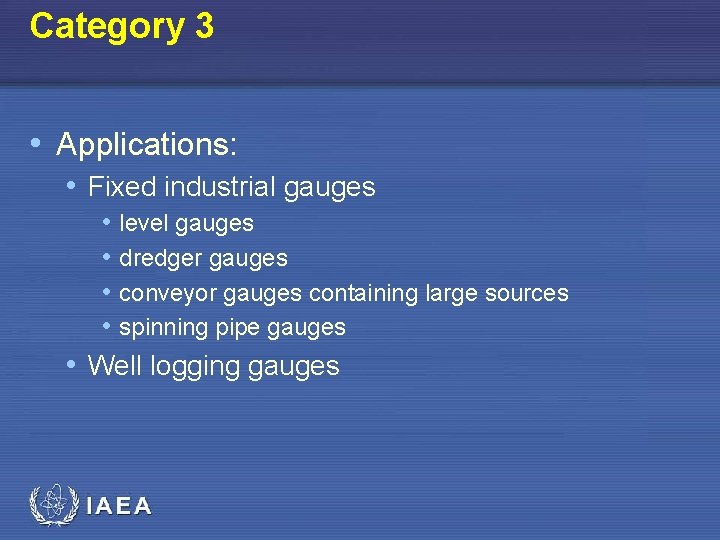 Category 3

• Applications:
  • Fixed industrial gauges
    • level gauges
    • dredger gauges
    • conveyor gauges containing large sources
    • spinning pipe gauges
  • Well logging gauges

IAEA